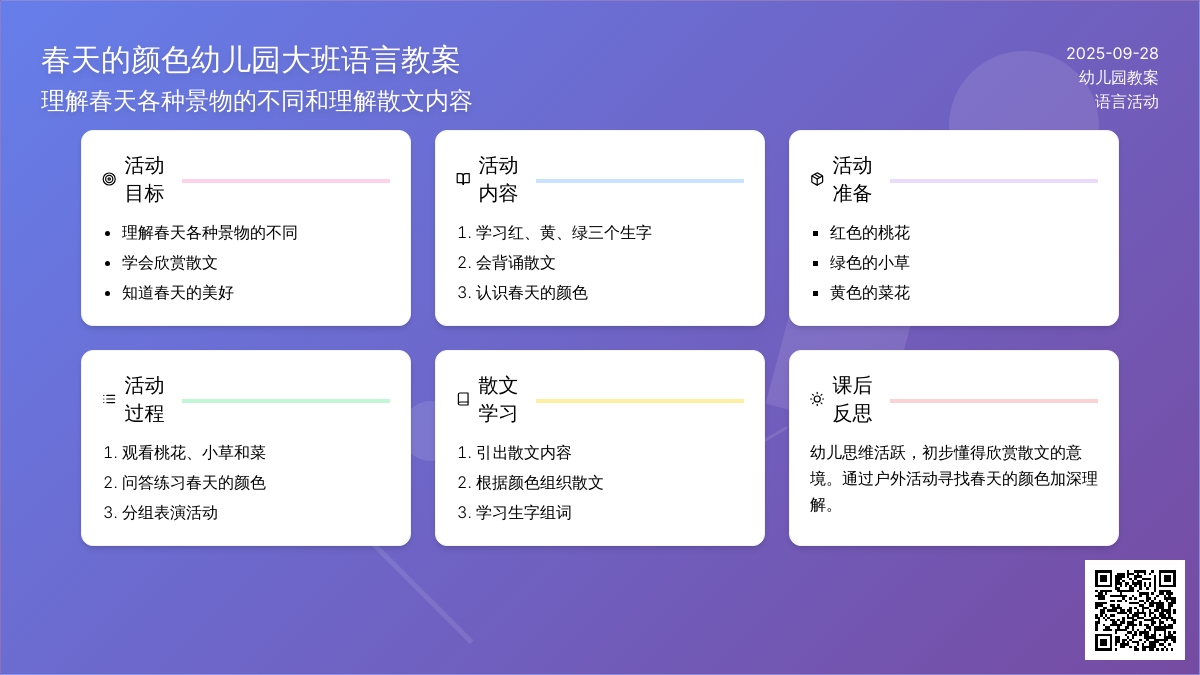 春天的颜色幼儿园大班语言教案

理解春天各种景物的不同和理解散文内容

2025-09-28
幼儿园教案
语言活动

活动目标

- 理解春天各种景物的不同
- 学会欣赏散文
- 知道春天的美好

活动内容

1. 学习红、黄、绿三个生字
2. 会背诵散文
3. 认识春天的颜色

活动准备

- 红色的桃花
- 绿色的小草
- 黄色的菜花

活动过程

1. 观看桃花、小草和菜
2. 问答练习春天的颜色
3. 分组表演活动

散文学习

1. 引出散文内容
2. 根据颜色组织散文
3. 学习生字组词

课后反思

幼儿思维活跃，初步懂得欣赏散文的意境。通过户外活动寻找春天的颜色加深理解。